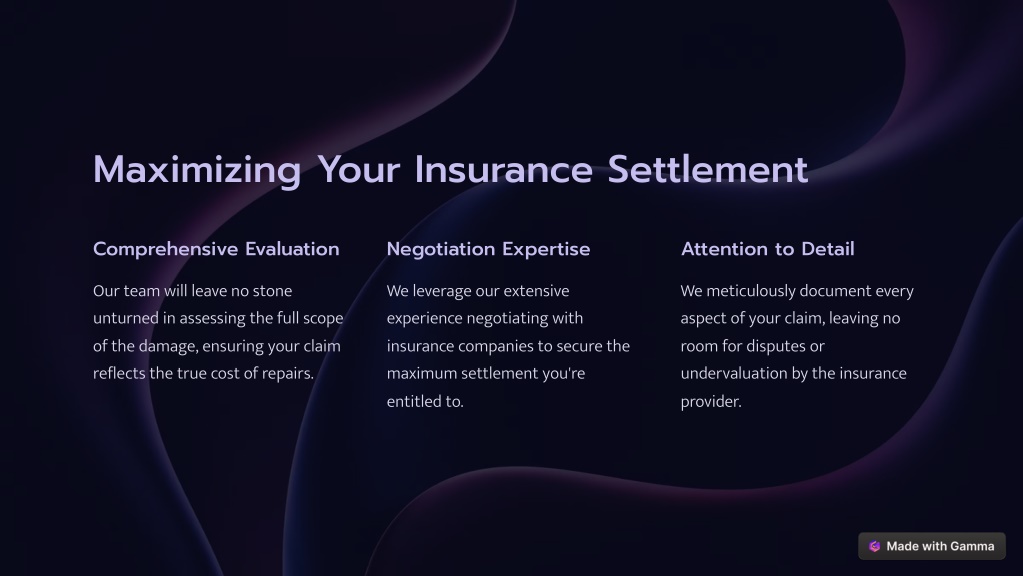 Maximizing Your Insurance Settlement

Comprehensive Evaluation

Our team will leave no stone unturned in assessing the full scope of the damage, ensuring your claim reflects the true cost of repairs.

Negotiation Expertise

We leverage our extensive experience negotiating with insurance companies to secure the maximum settlement you're entitled to.

Attention to Detail

We meticulously document every aspect of your claim, leaving no room for disputes or undervaluation by the insurance provider.

Made with Gamma